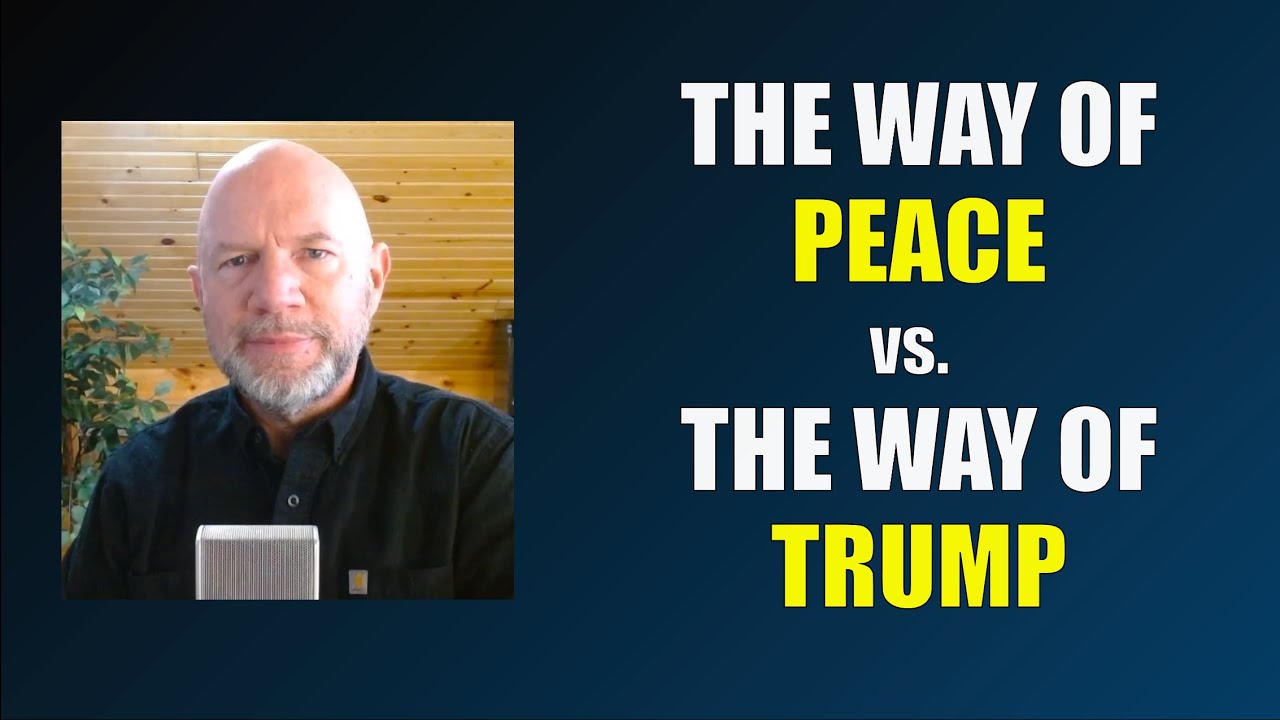 THE WAY OF
PEACE
vs.
THE WAY OF
TRUMP